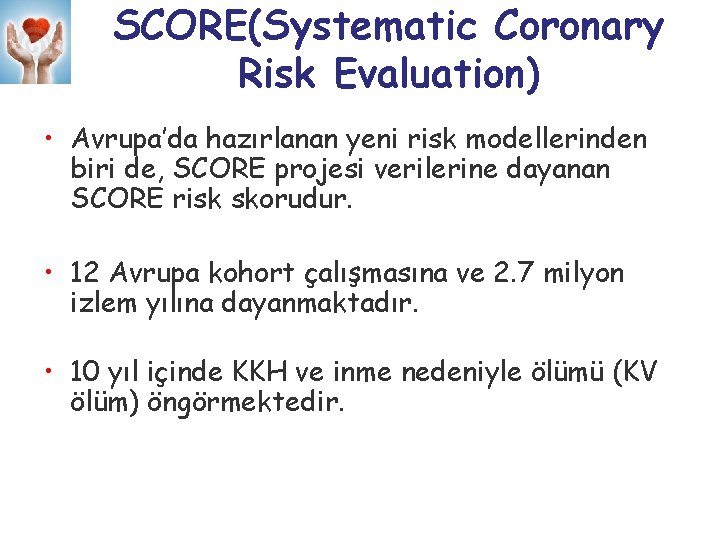 SCORE(Systematic Coronary Risk Evaluation)

• Avrupa'da hazırlanan yeni risk modellerinden biri de, SCORE projesi verilerine dayanan SCORE risk skorudur.

• 12 Avrupa kohort çalışmasına ve 2.7 milyon izlem yılına dayanmaktadır.

• 10 yıl içinde KKH ve inme nedeniyle ölümü (KV ölüm) öngörmektedir.